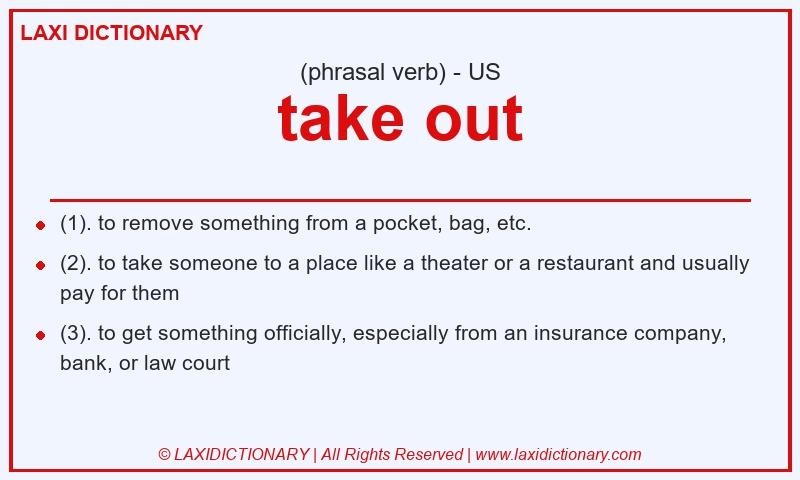 LAXI DICTIONARY

(phrasal verb) - US

take out

- (1). to remove something from a pocket, bag, etc.
- (2). to take someone to a place like a theater or a restaurant and usually pay for them
- (3). to get something officially, especially from an insurance company, bank, or law court

© LAXIDICTIONARY | All Rights Reserved | www.laxidictionary.com